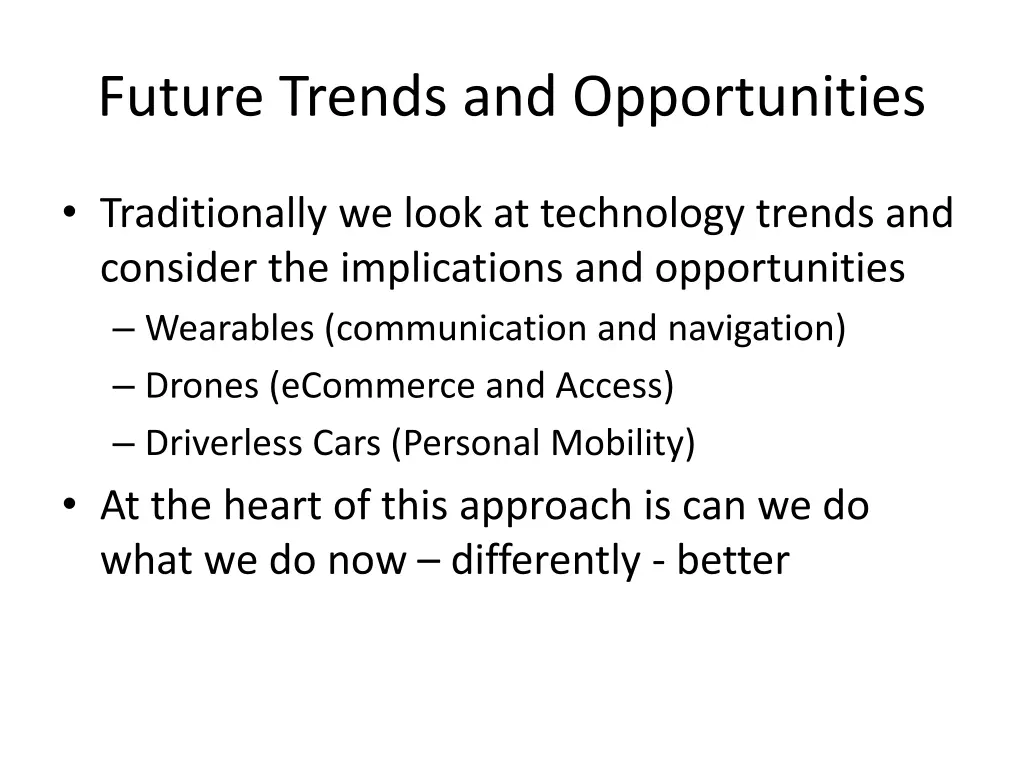 Future Trends and Opportunities

• Traditionally we look at technology trends and consider the implications and opportunities
– Wearables (communication and navigation)
– Drones (eCommerce and Access)
– Driverless Cars (Personal Mobility)
• At the heart of this approach is can we do what we do now – differently - better